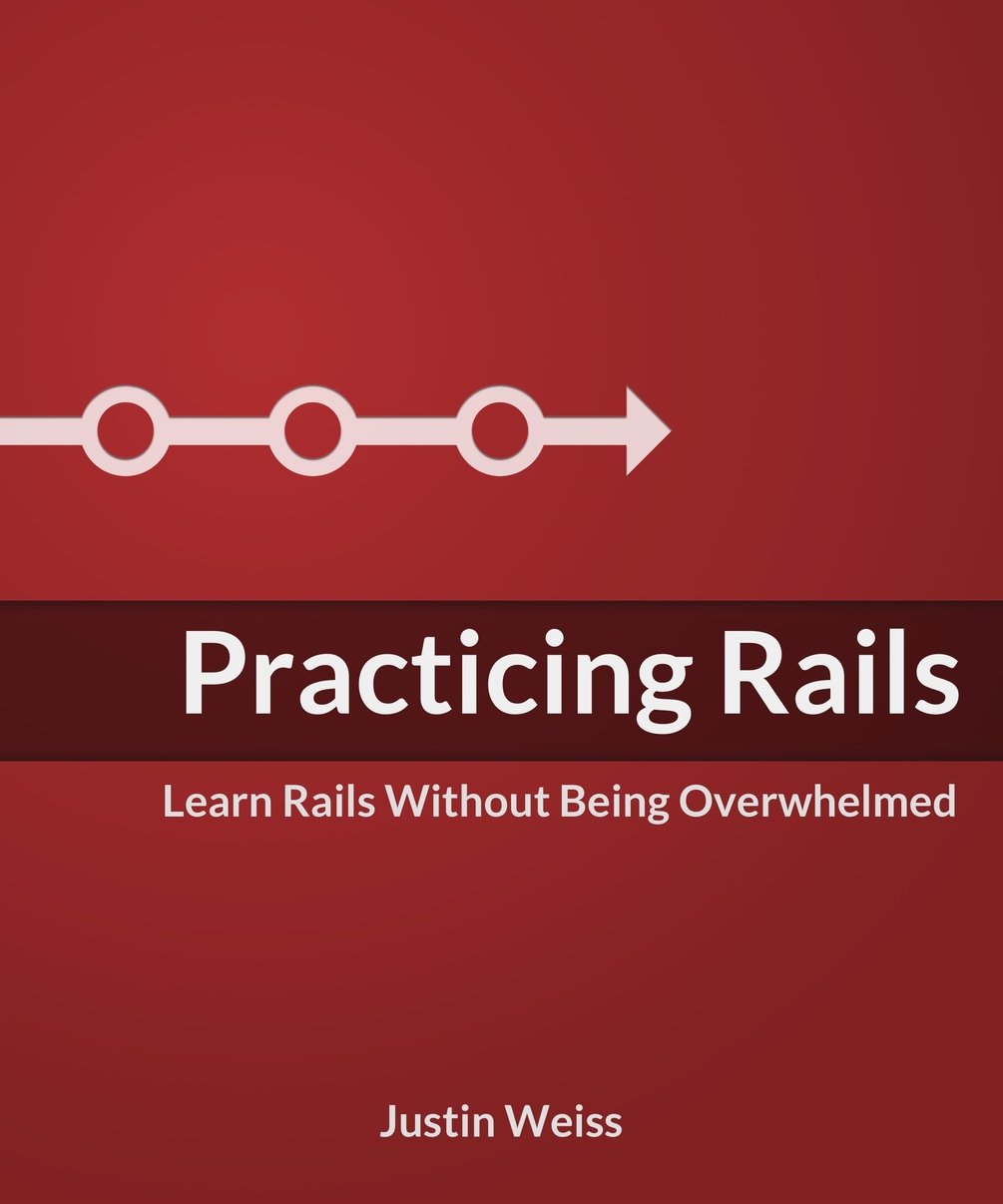 Practicing Rails

Learn Rails Without Being Overwhelmed

Justin Weiss